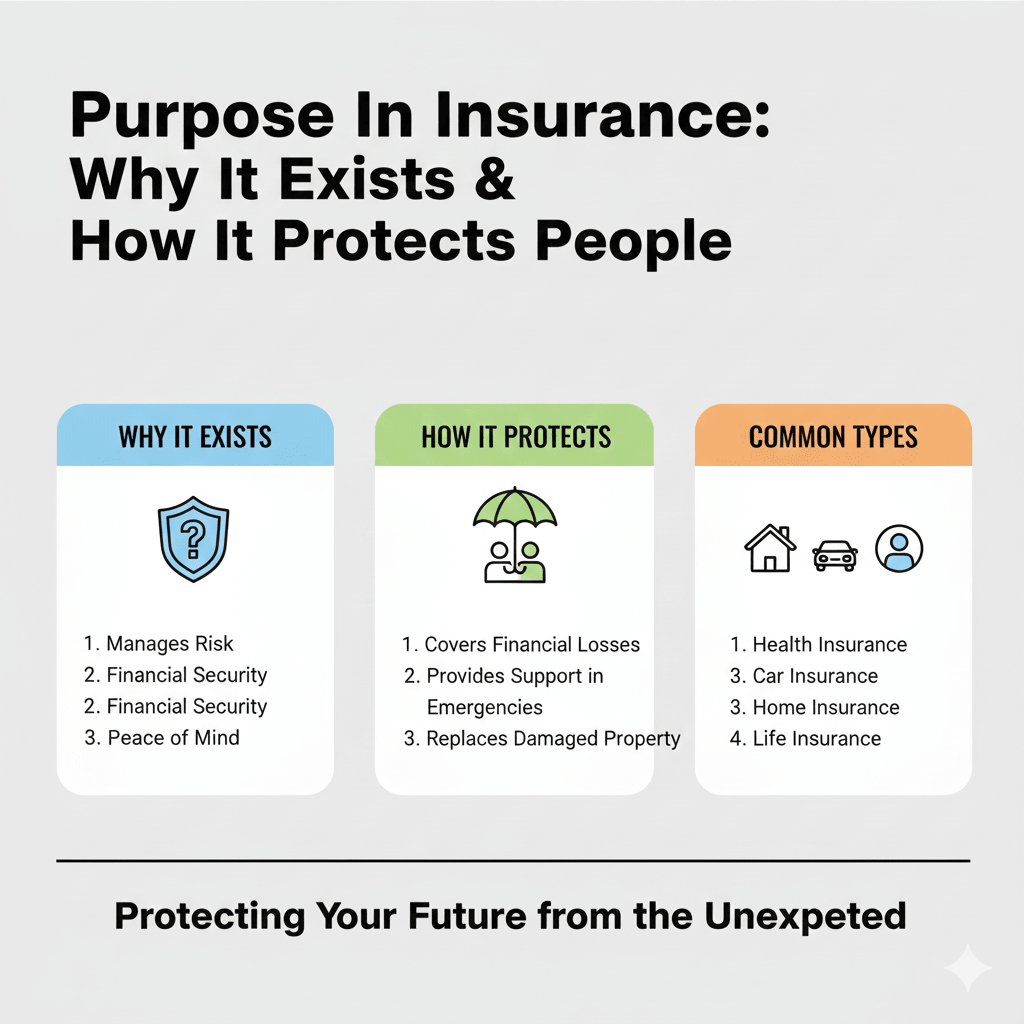 Purpose In Insurance: Why It Exists & How It Protects People

WHY IT EXISTS

?

1. Manages Risk
2. Financial Security
2. Financial Security
3. Peace of Mind

HOW IT PROTECTS

1. Covers Financial Losses
2. Provides Support in Emergencies
3. Replaces Damaged Property

COMMON TYPES

1. Health Insurance
3. Car Insurance
3. Home Insurance
4. Life Insurance

Protecting Your Future from the Unexpeted